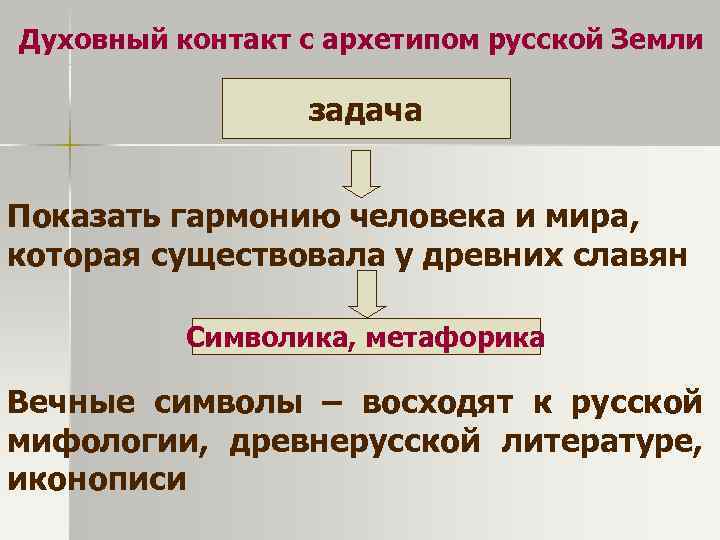 Духовный контакт с архетипом русской Земли

задача

Показать гармонию человека и мира, которая существовала у древних славян

Символика, метафорика

Вечные символы – восходят к русской мифологии, древнерусской литературе, иконописи